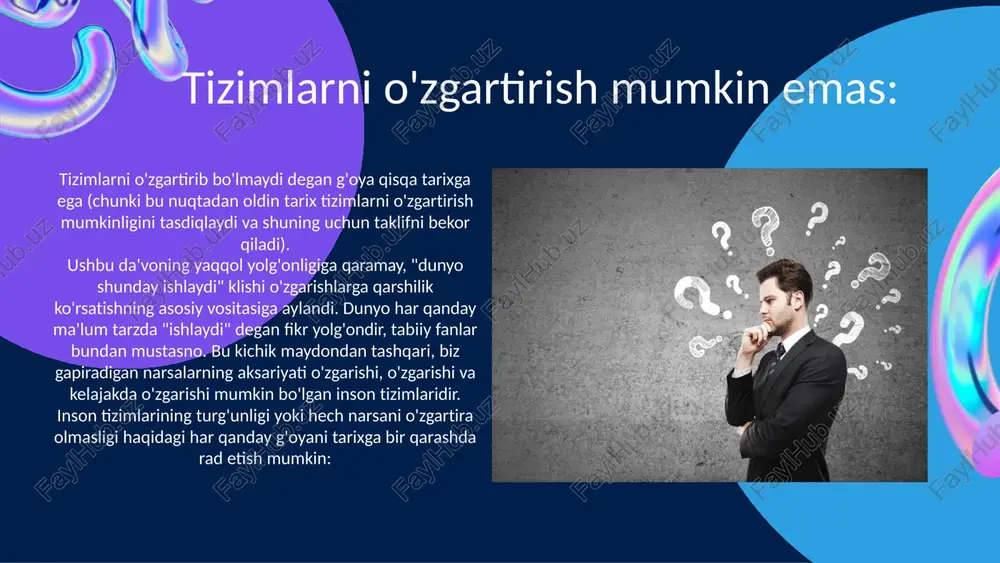 Tizimlarni o'zgartirish mumkin emas:

Tizimlarni o'zgartirib bo'lmaydi degan g'oya qisqa tarixga ega (chunki bu nuqtadan oldin tarix tizimlarni o'zgartirish mumkinligini tasdiqlaydi va shuning uchun taklifni bekor qiladi).
Ushbu da'voning yaqqol yolg'onligiga qaramay, "dunyo shunday ishlaydi" klishi o'zgarishlarga qarshilik ko'rsatishning asosiy vositasiga aylandi. Dunyo har qanday ma'lum tarzda "ishlaydi" degan fikr yolg'ondir, tabiiy fanlar bundan mustasno. Bu kichik maydondan tashqari, biz gapiradigan narsalarning aksariyati o'zgarishi, o'zgarishi va kelajakda o'zgarishi mumkin bo'lgan inson tizimlaridir. Inson tizimlarining turg'unligi yoki hech narsani o'zgartira olmasligi haqidagi har qanday g'oyani tarixga bir qarashda rad etish mumkin:

FaylHub.uz